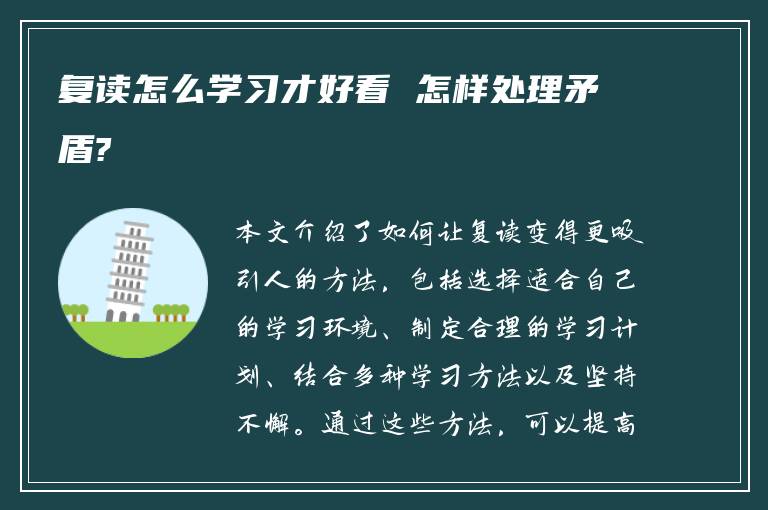 复读怎么学习才好看 怎样处理矛盾?

本文介绍了如何让复读变得更吸引人的方法，包括选择适合自己的学习环境、制定合理的学习计划、结合多种学习方法以及坚持不懈。通过这些方法，可以提高